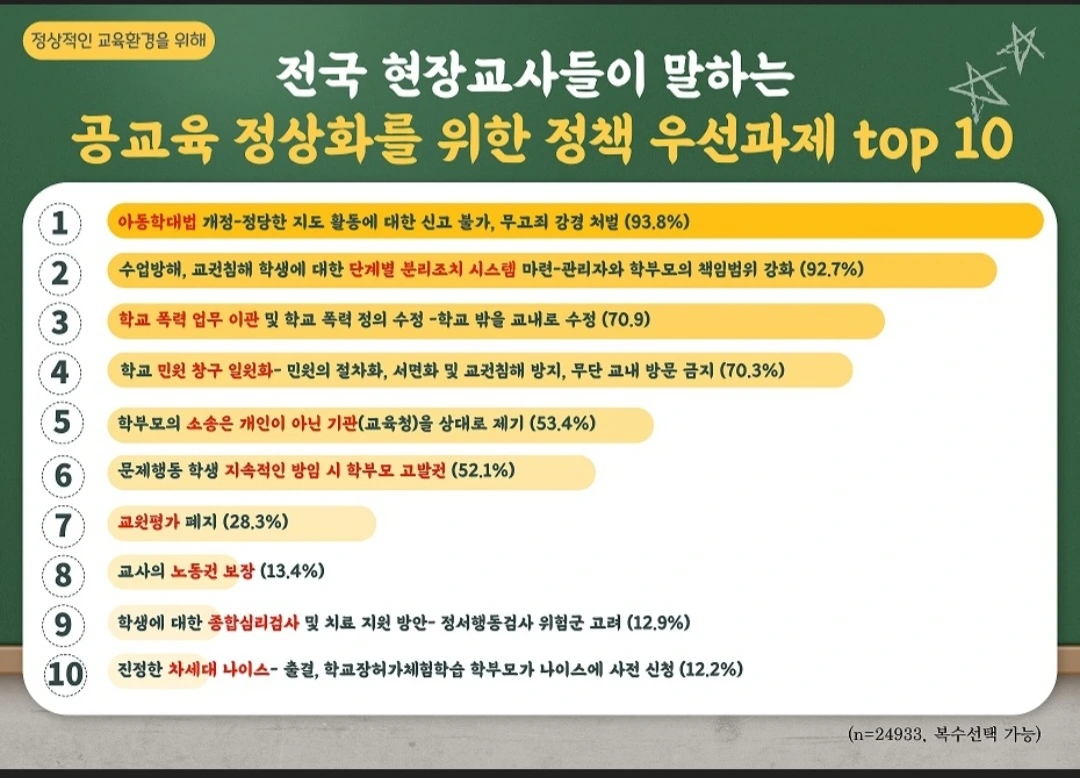 정상적인 교육환경을 위해

전국 현장교사들이 말하는
공교육 정상화를 위한 정책 우선과제 top 10

1 아동학대법 개정-정당한 지도 활동에 대한 신고 불가, 무고죄 강경 처벌 (93.8%)

2 수업방해, 교권침해 학생에 대한 단계별 분리조치 시스템 마련-관리자와 학부모의 책임범위 강화 (92.7%)

3 학교 폭력 업무 이관 및 학교 폭력 정의 수정 -학교 밖을 교내로 수정 (70.9)

4 학교 민원 창구 일원화- 민원의 절차화, 서면화 및 교권침해 방지, 무단 교내 방문 금지 (70.3%)

5 학부모의 소송은 개인이 아닌 기관(교육청)을 상대로 제기 (53.4%)

6 문제행동 학생 지속적인 방임 시 학부모 고발권 (52.1%)

7 교원평가 폐지 (28.3%)

8 교사의 노동권 보장 (13.4%)

9 학생에 대한 종합심리검사 및 치료 지원 방안- 정서행동검사 위험군 고려 (12.9%)

10 진정한 차세대 나이스- 출결, 학교장허가체험학습 학부모가 나이스에 사전 신청 (12.2%)

(n=24933, 복수선택 가능)